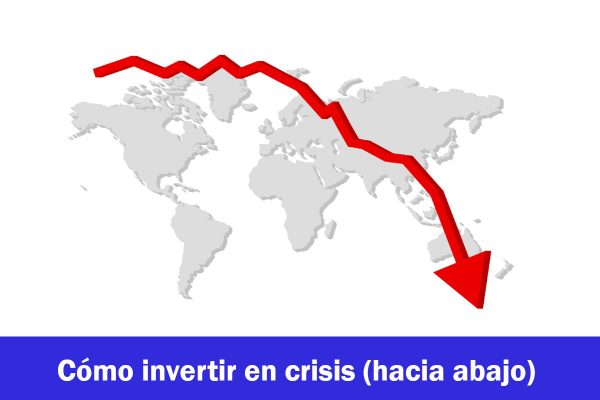 Cómo invertir en crisis (hacia abajo)